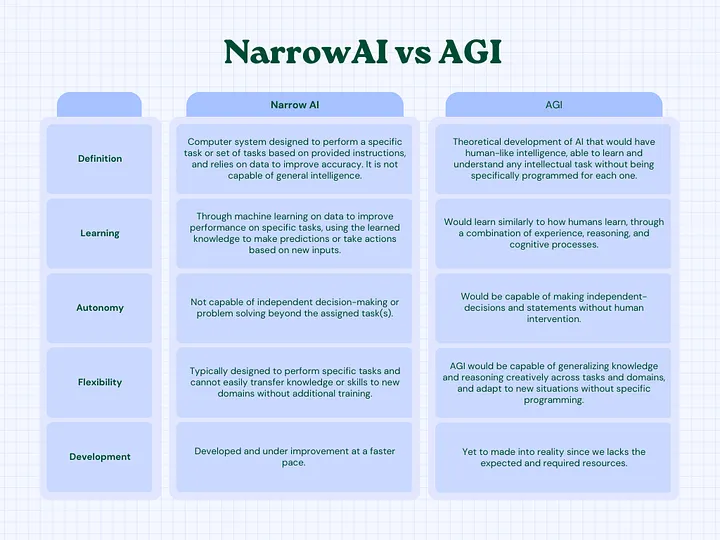 NarrowAI vs AGI

| | Narrow AI | AGI |
|---|---|---|
| Definition | Computer system designed to perform a specific task or set of tasks based on provided instructions, and relies on data to improve accuracy. It is not capable of general intelligence. | Theoretical development of AI that would have human-like intelligence, able to learn and understand any intellectual task without being specifically programmed for each one. |
| Learning | Through machine learning on data to improve performance on specific tasks, using the learned knowledge to make predictions or take actions based on new inputs. | Would learn similarly to how humans learn, through a combination of experience, reasoning, and cognitive processes. |
| Autonomy | Not capable of independent decision-making or problem solving beyond the assigned task(s). | Would be capable of making independent-decisions and statements without human intervention. |
| Flexibility | Typically designed to perform specific tasks and cannot easily transfer knowledge or skills to new domains without additional training. | AGI would be capable of generalizing knowledge and reasoning creatively across tasks and domains, and adapt to new situations without specific programming. |
| Development | Developed and under improvement at a faster pace. | Yet to made into reality since we lacks the expected and required resources. |